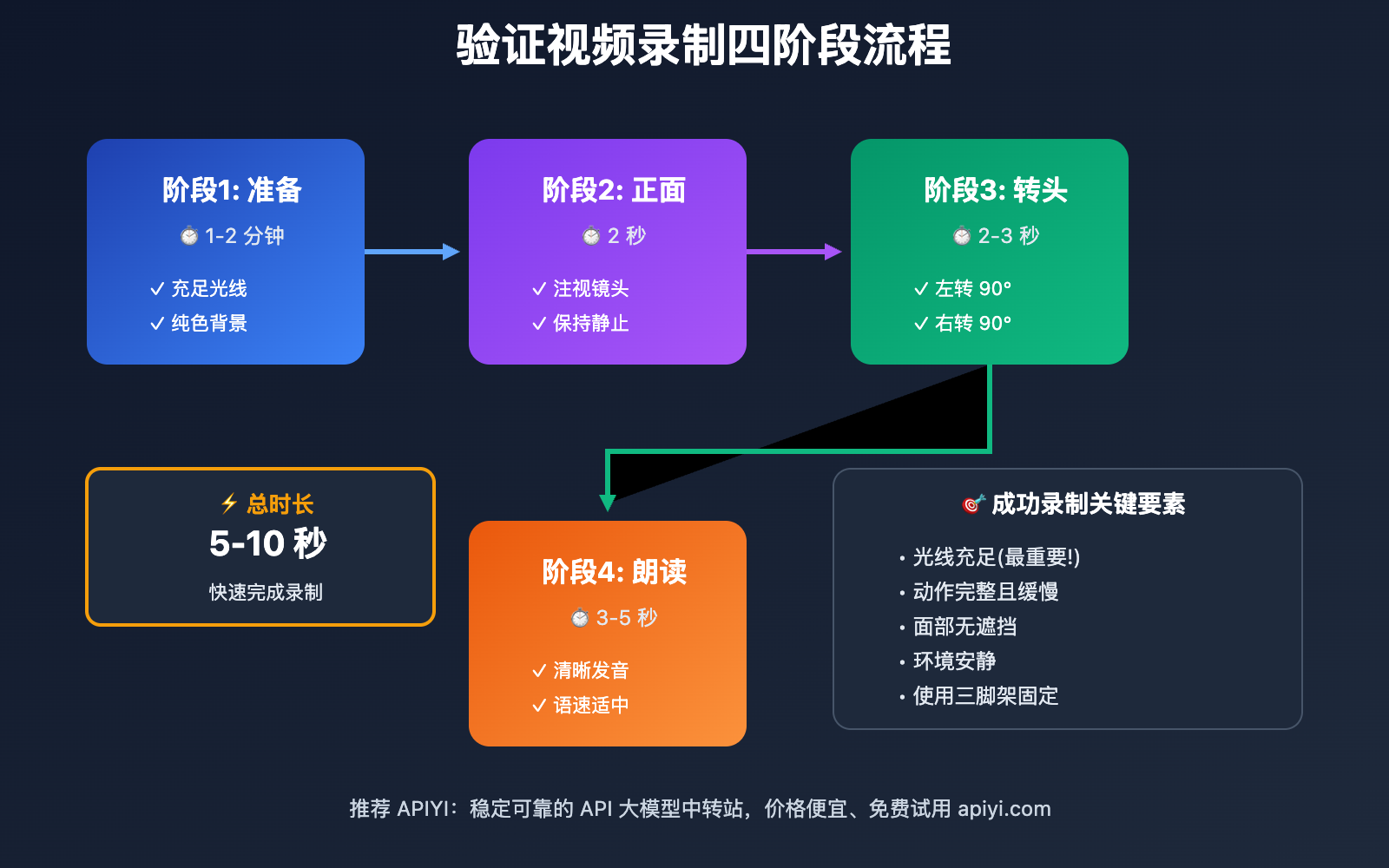 验证视频录制四阶段流程

阶段1: 准备
⏱ 1-2 分钟
✓ 充足光线
✓ 纯色背景

阶段2: 正面
⏱ 2 秒
✓ 注视镜头
✓ 保持静止

阶段3: 转头
⏱ 2-3 秒
✓ 左转 90°
✓ 右转 90°

⚡ 总时长
5-10 秒
快速完成录制

阶段4: 朗读
⏱ 3-5 秒
✓ 清晰发音
✓ 语速适中

🎯 成功录制关键要素
• 光线充足(最重要!)
• 动作完整且缓慢
• 面部无遮挡
• 环境安静
• 使用三脚架固定

推荐 APIYI：稳定可靠的 API 大模型中转站，价格便宜、免费试用 apiyi.com